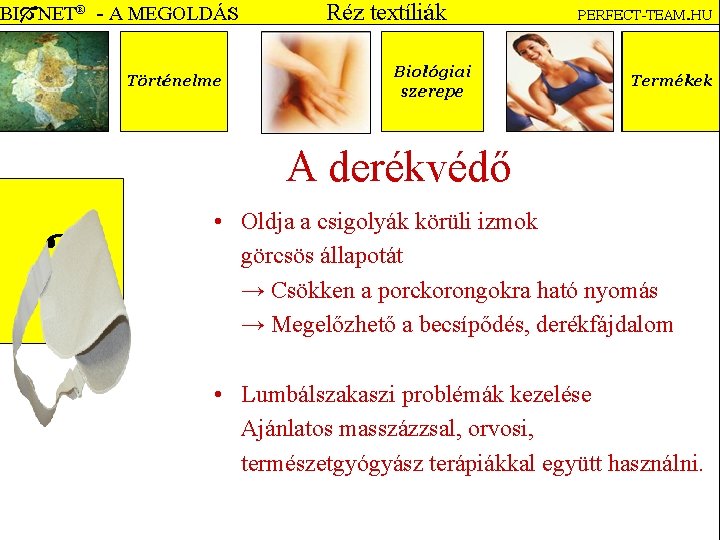 BIONET® - A MEGOLDÁS Réz textíliák PERFECT-TEAM.HU

Történelme

Biológiai szerepe

Termékek

A derékvédő

• Oldja a csigolyák körüli izmok görcsös állapotát
→ Csökken a porckorongokra ható nyomás
→ Megelőzhető a becsípődés, derékfájdalom

• Lumbálszakaszi problémák kezelése
Ajánlatos masszázzsal, orvosi, természetgyógyász terápiákkal együtt használni.